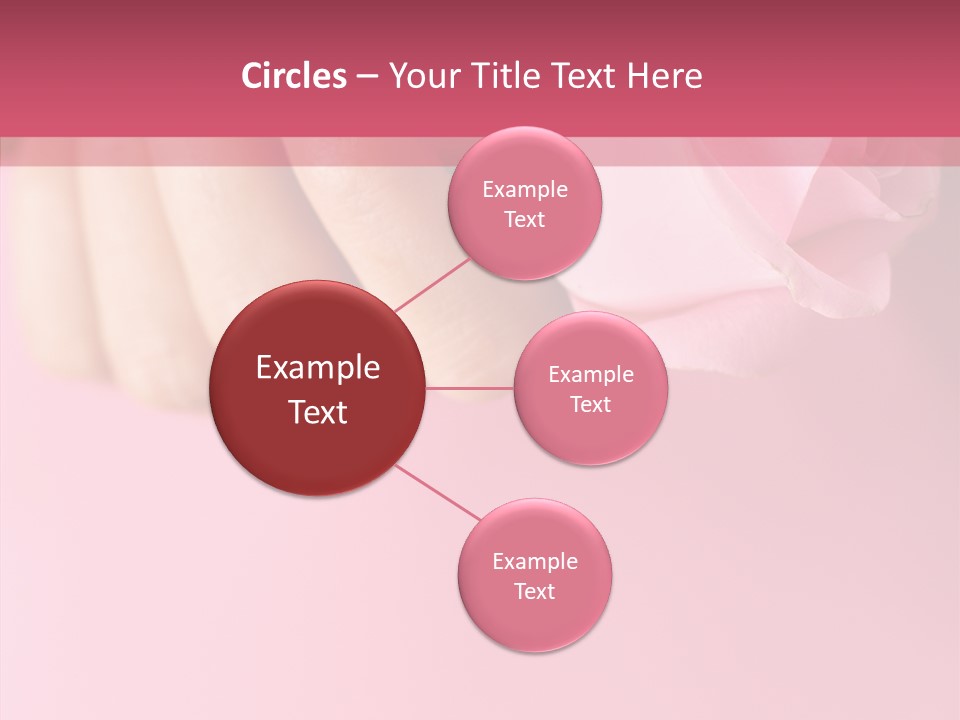 Circles – Your Title Text Here

Example Text

Example Text

Example Text

Example Text